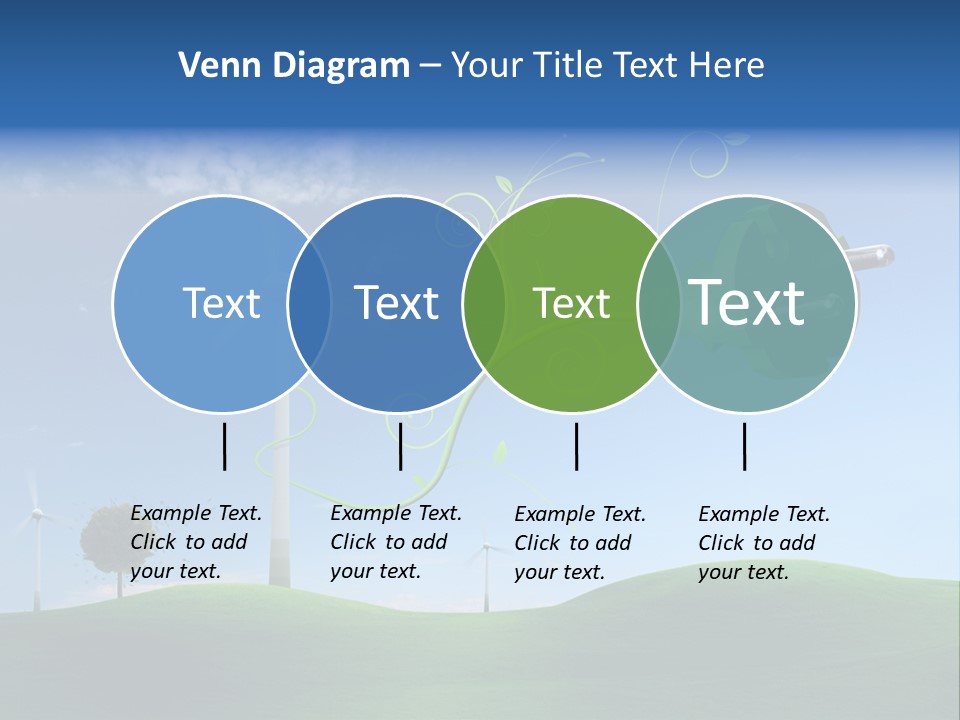 Venn Diagram – Your Title Text Here

Text

Text

Text

Text

Example Text. Click to add your text.

Example Text. Click to add your text.

Example Text. Click to add your text.

Example Text. Click to add your text.